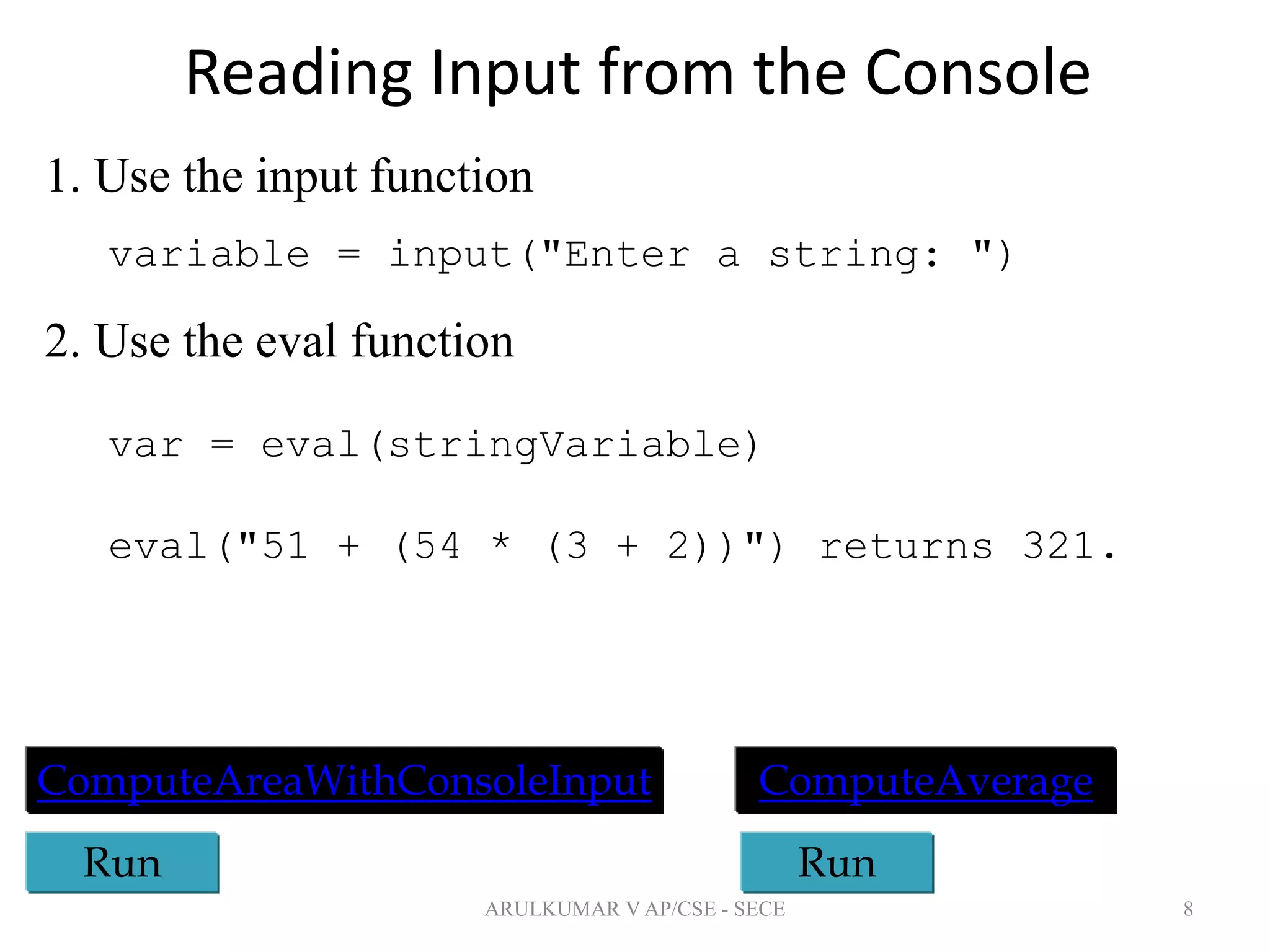 Reading Input from the Console

1. Use the input function

variable = input("Enter a string: ")

2. Use the eval function

var = eval(stringVariable)

eval("51 + (54 * (3 + 2))") returns 321.

ComputeAreaWithConsoleInput

ComputeAverage

Run

Run

ARULKUMAR V AP/CSE - SECE

8